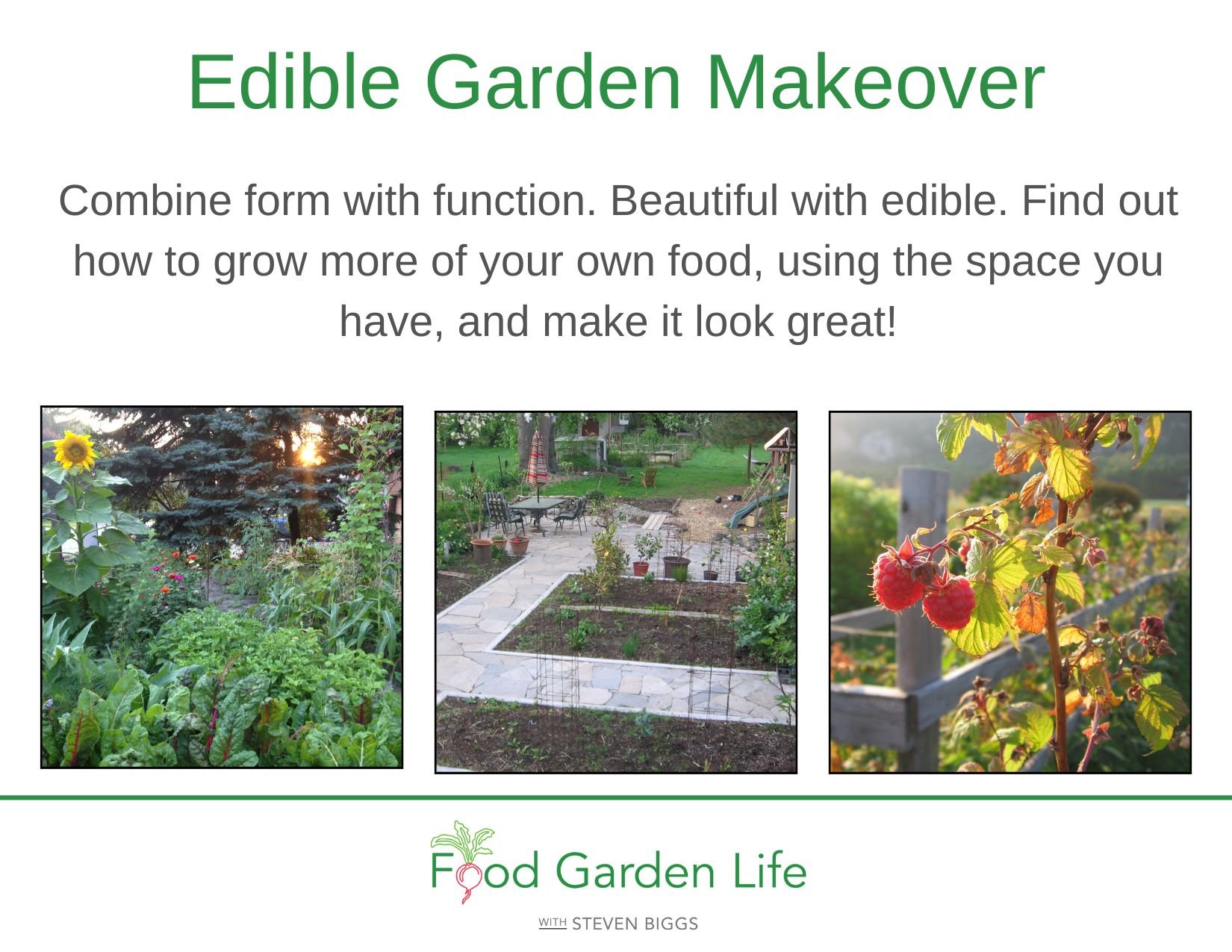 Edible Garden Makeover

Combine form with function. Beautiful with edible. Find out how to grow more of your own food, using the space you have, and make it look great!

Food Garden Life

WITH STEVEN BIGGS